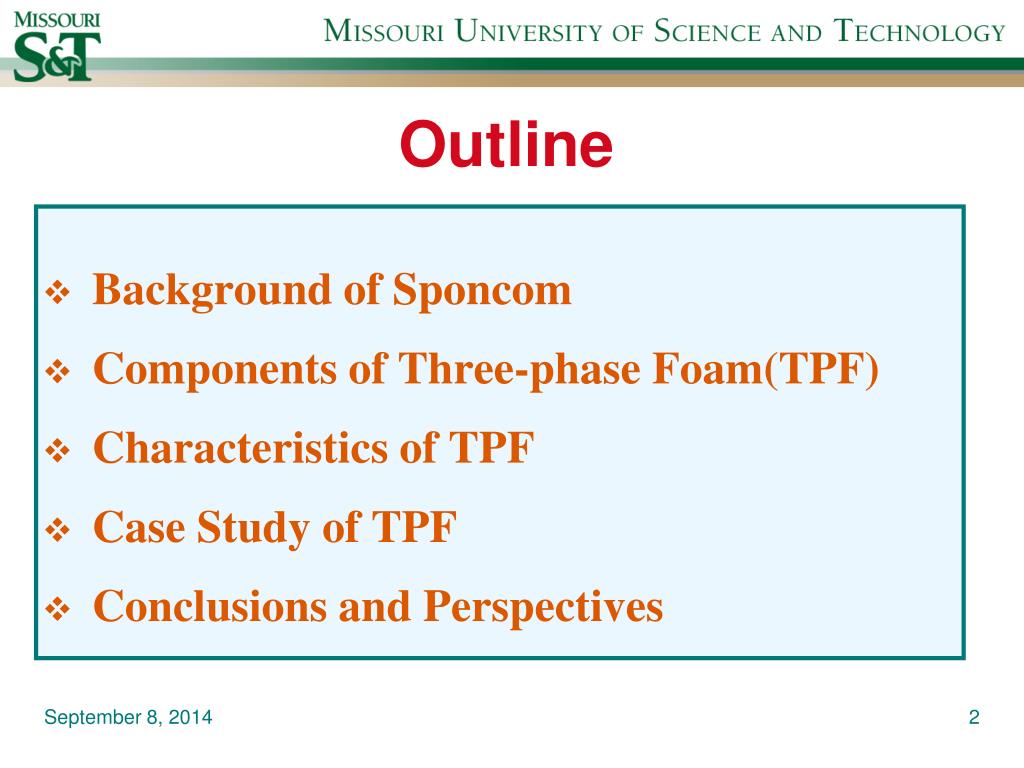 MISSOURI
S&T

MISSOURI UNIVERSITY OF SCIENCE AND TECHNOLOGY

Outline

❖ Background of Sponcom
❖ Components of Three-phase Foam(TPF)
❖ Characteristics of TPF
❖ Case Study of TPF
❖ Conclusions and Perspectives

September 8, 2014

2